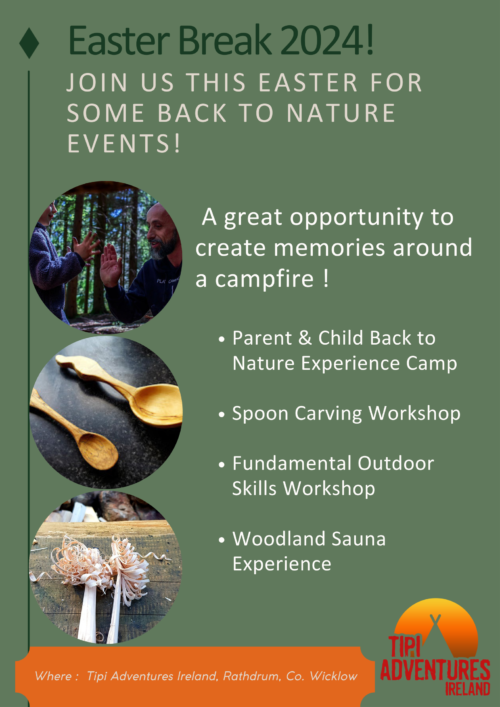 Easter Break 2024!

JOIN US THIS EASTER FOR SOME BACK TO NATURE EVENTS!

A great opportunity to create memories around a campfire !

• Parent & Child Back to Nature Experience Camp

• Spoon Carving Workshop

• Fundamental Outdoor Skills Workshop

• Woodland Sauna Experience

Where : Tipi Adventures Ireland, Rathdrum, Co. Wicklow

TIPI ADVENTURES IRELAND